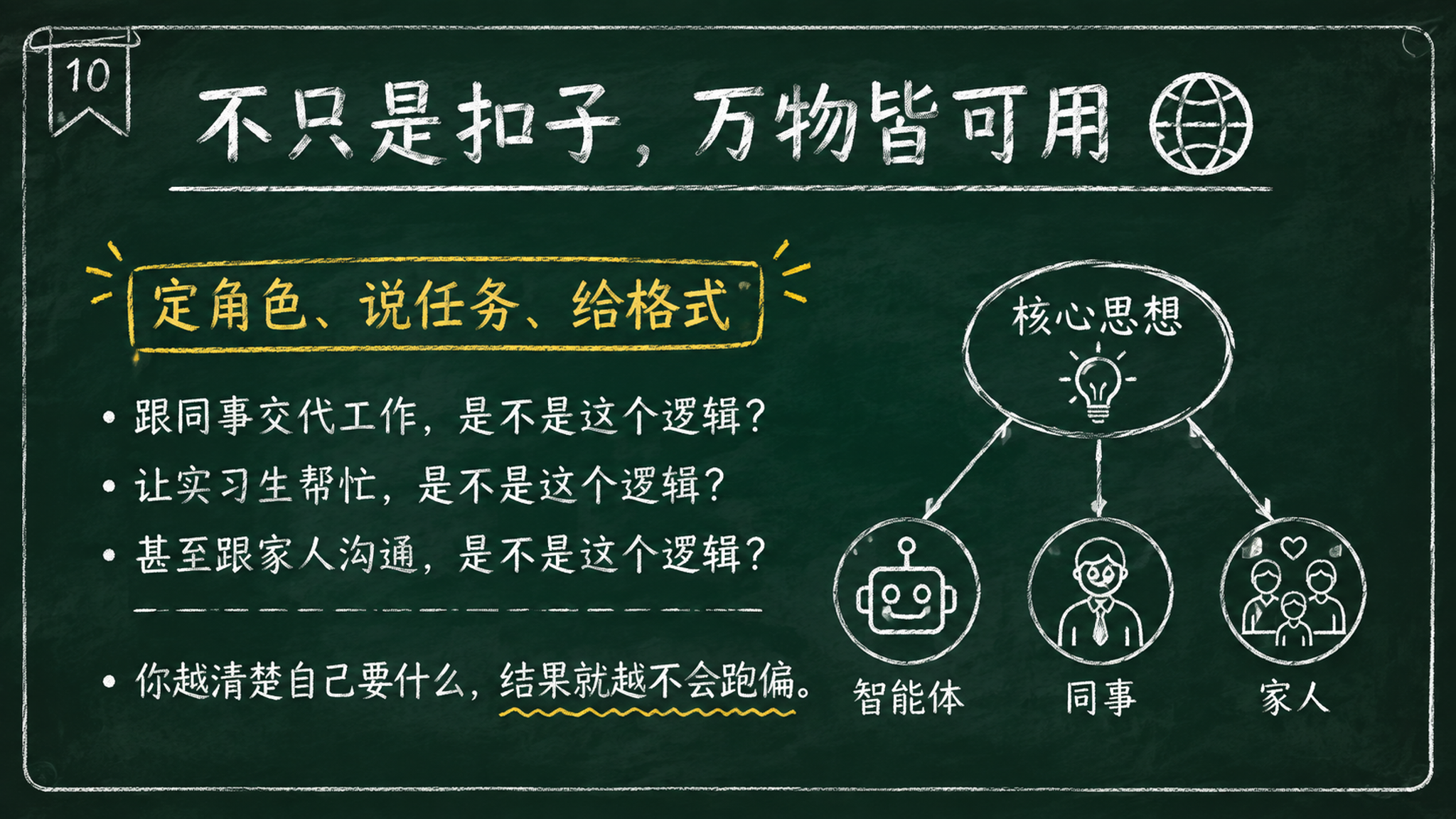 10

不只是扣子，万物皆可用

定角色、说任务、给格式

• 跟同事交代工作，是不是这个逻辑？
• 让实习生帮忙，是不是这个逻辑？
• 甚至跟家人沟通，是不是这个逻辑？

• 你越清楚自己要什么，结果就越不会跑偏。

核心思想

智能体

同事

家人